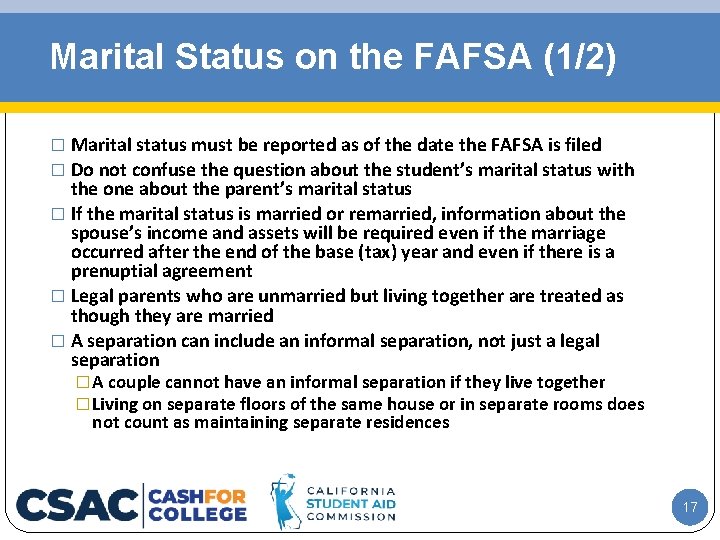 Marital Status on the FAFSA (1/2)

□ Marital status must be reported as of the date the FAFSA is filed

□ Do not confuse the question about the student's marital status with the one about the parent's marital status

□ If the marital status is married or remarried, information about the spouse's income and assets will be required even if the marriage occurred after the end of the base (tax) year and even if there is a prenuptial agreement

□ Legal parents who are unmarried but living together are treated as though they are married

□ A separation can include an informal separation, not just a legal separation

□ A couple cannot have an informal separation if they live together

□ Living on separate floors of the same house or in separate rooms does not count as maintaining separate residences

CSAC CASH FOR COLLEGE

CALIFORNIA STUDENT AID COMMISSION

17